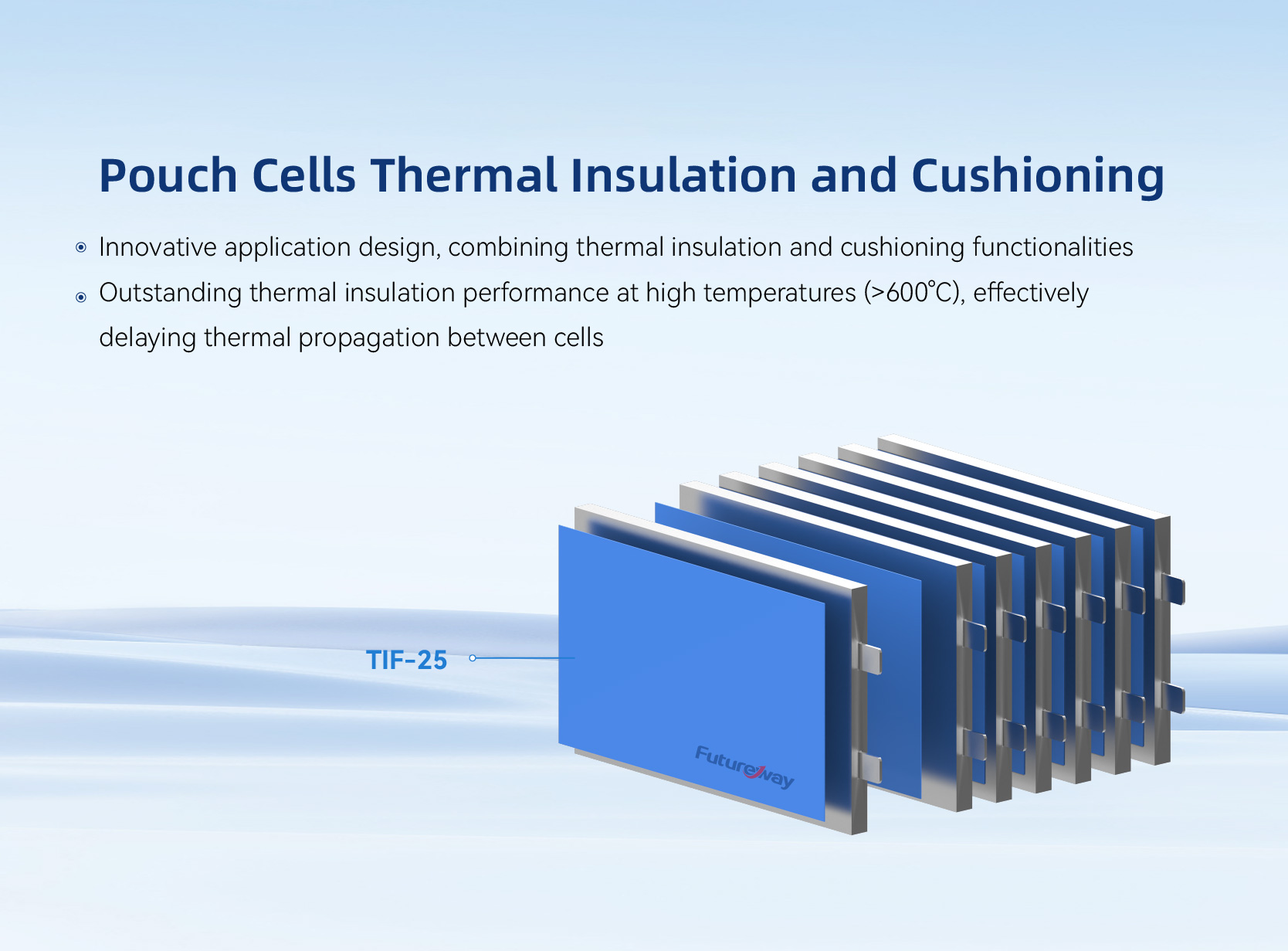 Pouch Cells Thermal Insulation and Cushioning

Innovative application design, combining thermal insulation and cushioning functionalities

Outstanding thermal insulation performance at high temperatures (>600℃), effectively delaying thermal propagation between cells

TIF-25

Futureway